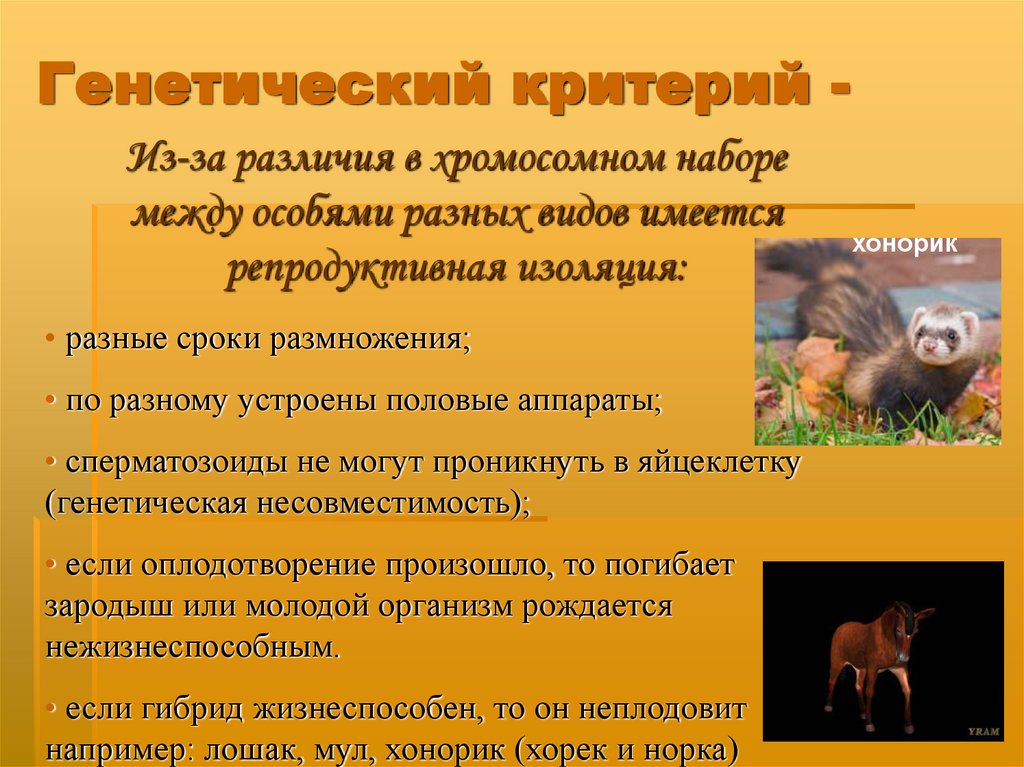 Генетический критерий -

Из-за различия в хромосомном наборе между особями разных видов имеется репродуктивная изоляция:

хонорик

• разные сроки размножения;

• по разному устроены половые аппараты;

• сперматозоиды не могут проникнуть в яйцеклетку (генетическая несовместимость);

• если оплодотворение произошло, то погибает зародыш или молодой организм рождается нежизнеспособным.

• если гибрид жизнеспособен, то он неплодовит например: лошак, мул, хонорик (хорек и норка)

YRAM